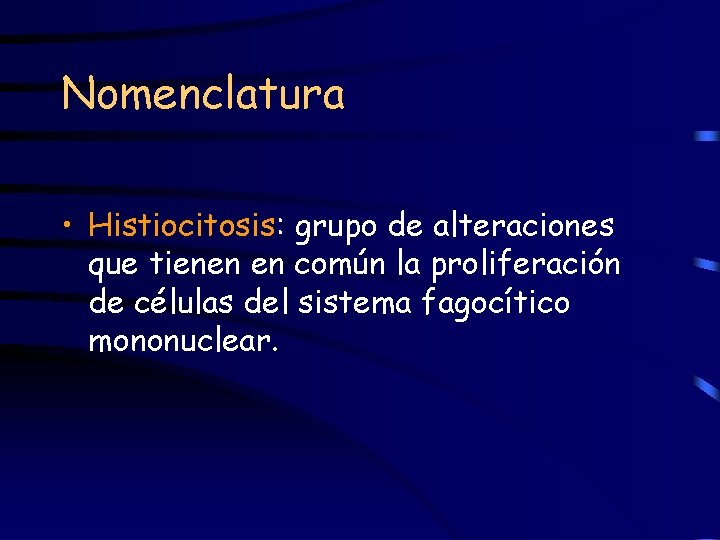 Nomenclatura

• Histiocitosis: grupo de alteraciones que tienen en común la proliferación de células del sistema fagocítico mononuclear.